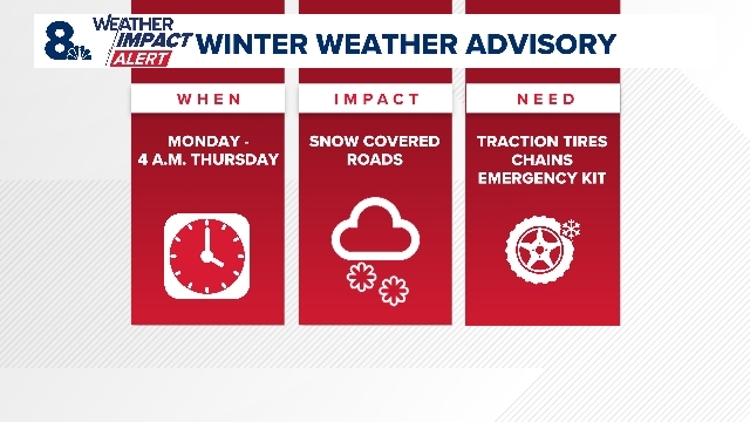 8
WEATHER IMPACT ALERT
WINTER WEATHER ADVISORY

WHEN
MONDAY - 4 A.M. THURSDAY

IMPACT
SNOW COVERED ROADS

NEED
TRACTION TIRES
CHAINS
EMERGENCY KIT